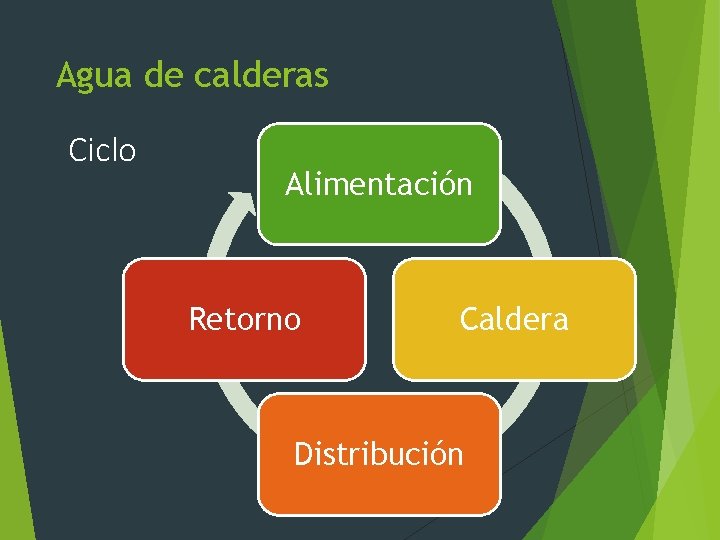 Agua de calderas

Ciclo

Alimentación

Caldera

Distribución

Retorno